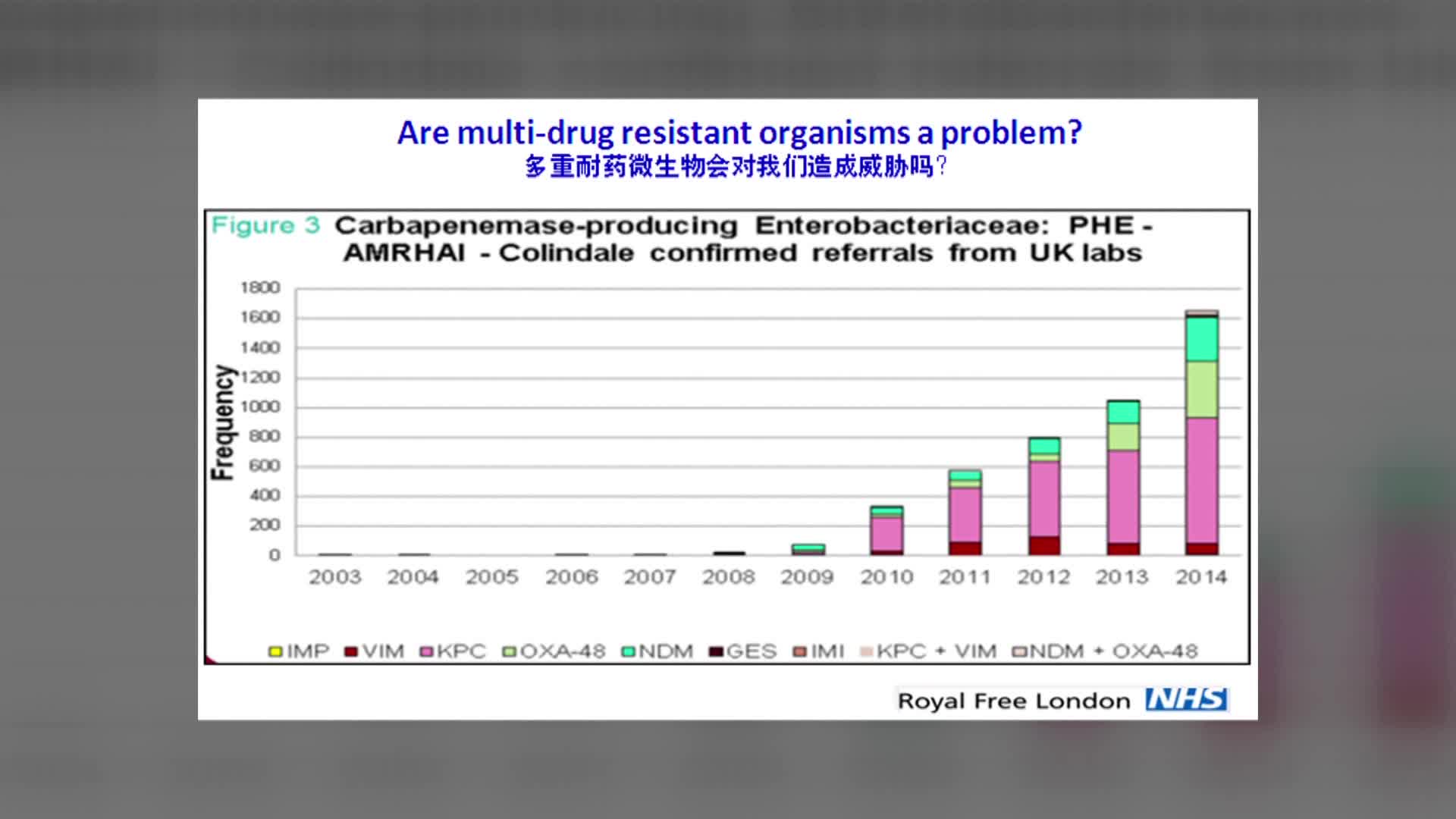 Are multi-drug resistant organisms a problem?
多重耐药微生物会对我们造成威胁吗？

Figure 3 Carbapenemase-producing Enterobacteriaceae: PHE - AMRHAI - Colindale confirmed referrals from UK labs

Frequency

1800
1600
1400
1200
1000
800
600
400
200
0

2003 2004 2005 2006 2007 2008 2009 2010 2011 2012 2013 2014

IMP VIM KPC OXA-48 NDM GES IMI KPC + VIM NDM + OXA-48

Royal Free London NHS